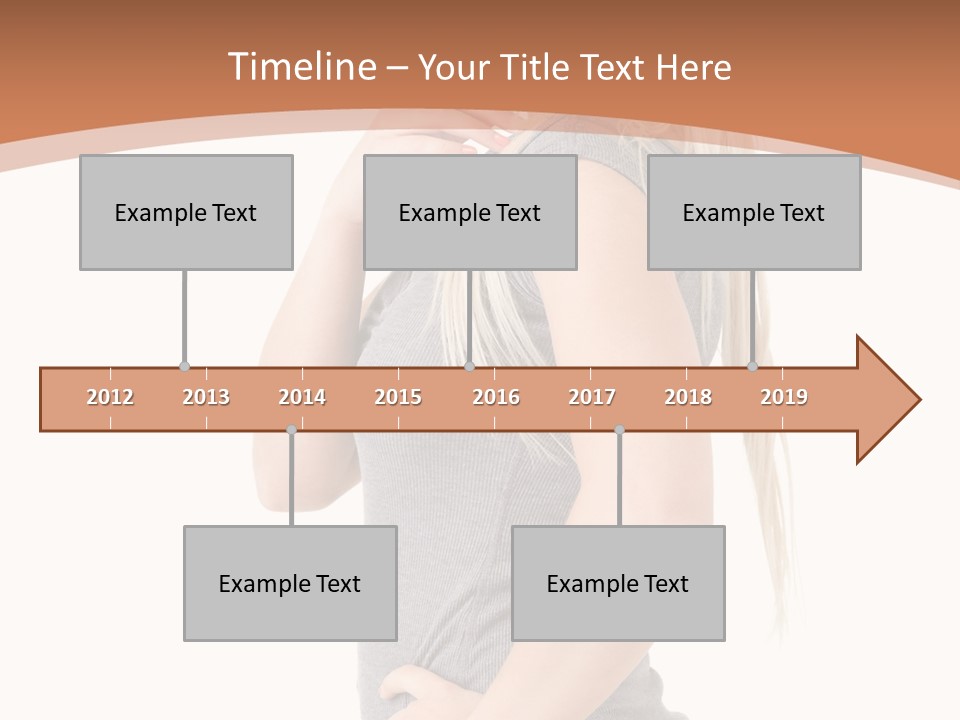 Timeline – Your Title Text Here

Example Text

Example Text

Example Text

2012 2013 2014 2015 2016 2017 2018 2019

Example Text

Example Text